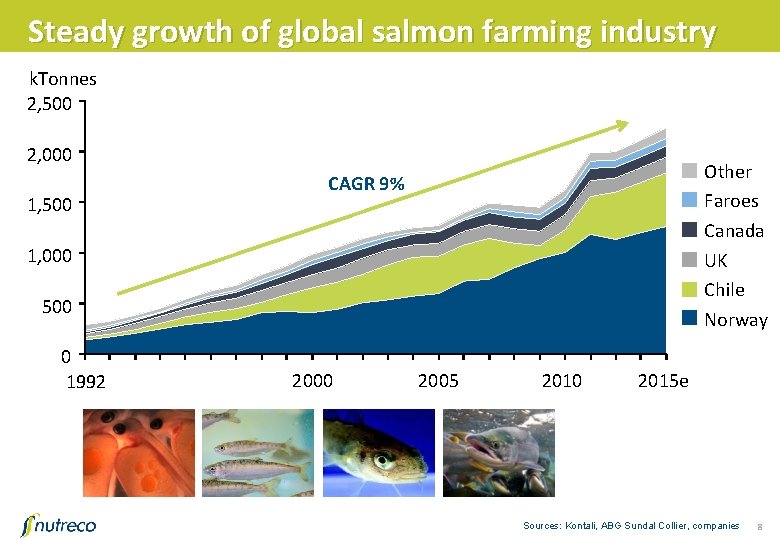 Steady growth of global salmon farming industry

kTonnes

2,500
2,000
1,500
1,000
500
0

CAGR 9%

1992
2000
2005
2010
2015e

Other
Faroes
Canada
UK
Chile
Norway

nutreco

Sources: Kontali, ABG Sundal Collier, companies

8